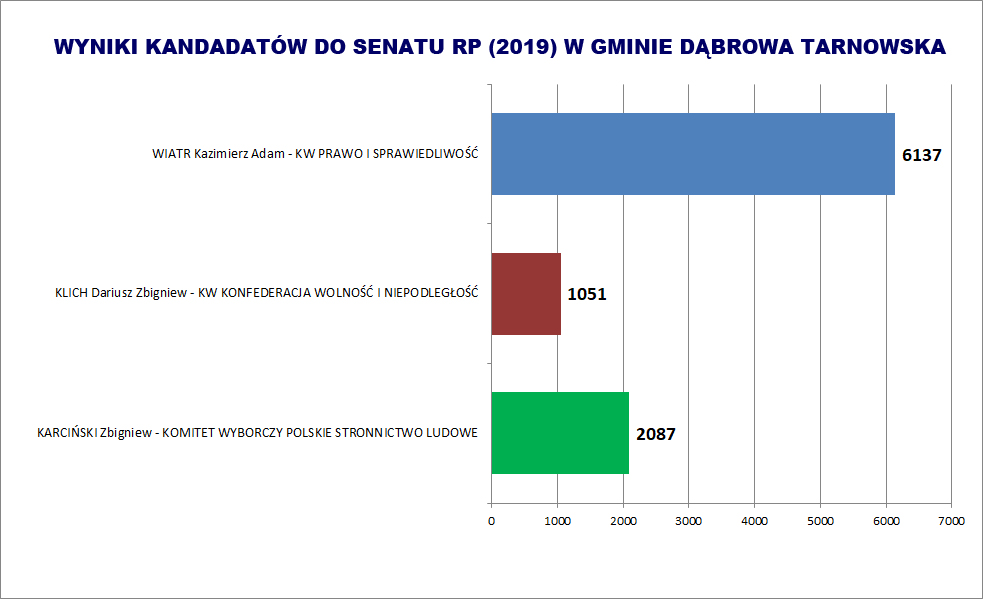 WYNIKI KANDADATÓW DO SENATU RP (2019) W GMINIE DĄBROWA TARNOWSKA

WIATR Kazimierz Adam - KW PRAWO I SPRAWIEDLIWOŚĆ

6137

KLICH Dariusz Zbigniew - KW KONFEDERACJA WOLNOŚĆ I NIEPODLEGŁOŚĆ

1051

KARCIŃSKI Zbigniew - KOMITET WYBORCZY POLSKIE STRONNICTWO LUDOWE

2087

0 1000 2000 3000 4000 5000 6000 7000